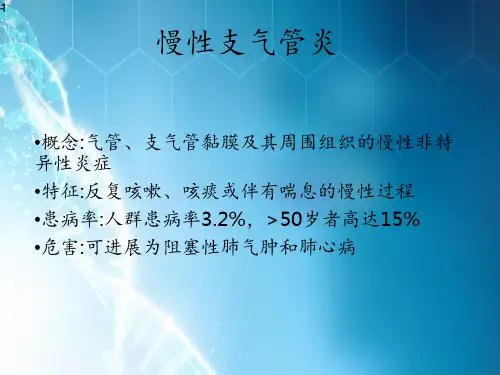 慢性支气管炎

•概念:气管、支气管黏膜及其周围组织的慢性非特异性炎症

•特征:反复咳嗽、咳痰或伴有喘息的慢性过程

•患病率:人群患病率3.2%，>50岁者高达15%

•危害:可进展为阻塞性肺气肿和肺心病